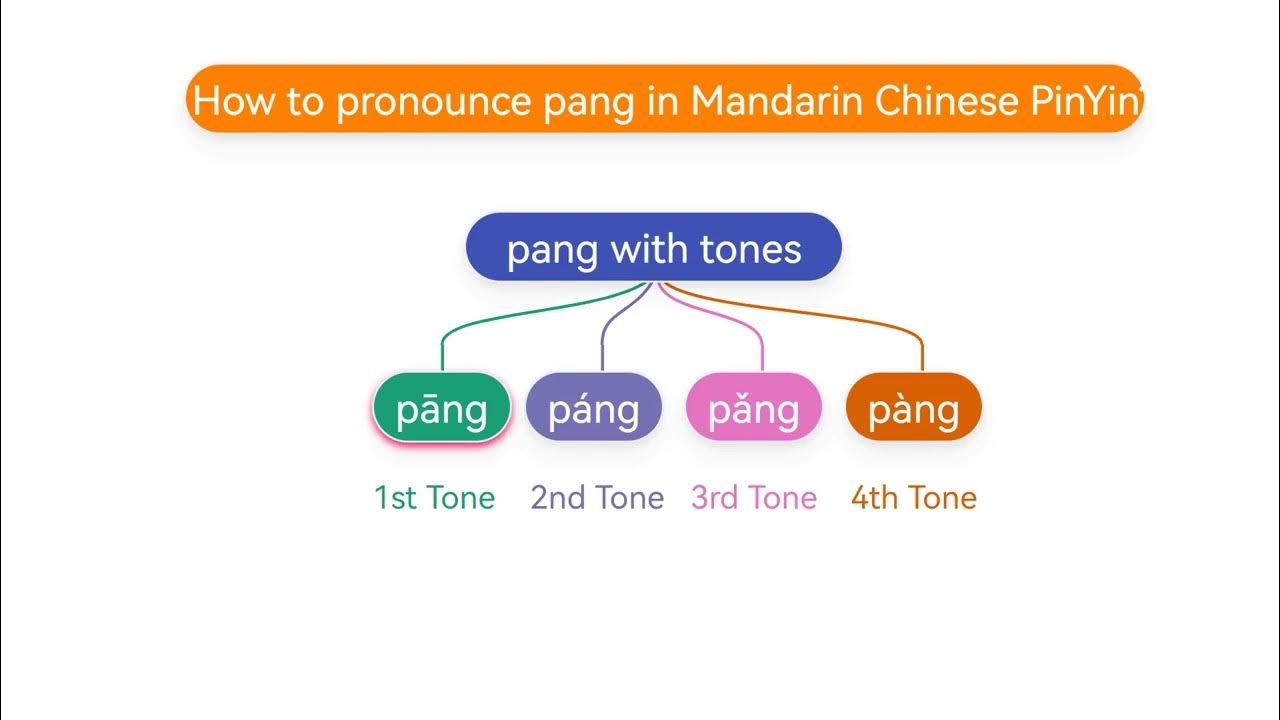 How to pronounce pang in Mandarin Chinese PinYin

pang with tones

pāng páng pǎng pàng

1st Tone 2nd Tone 3rd Tone 4th Tone